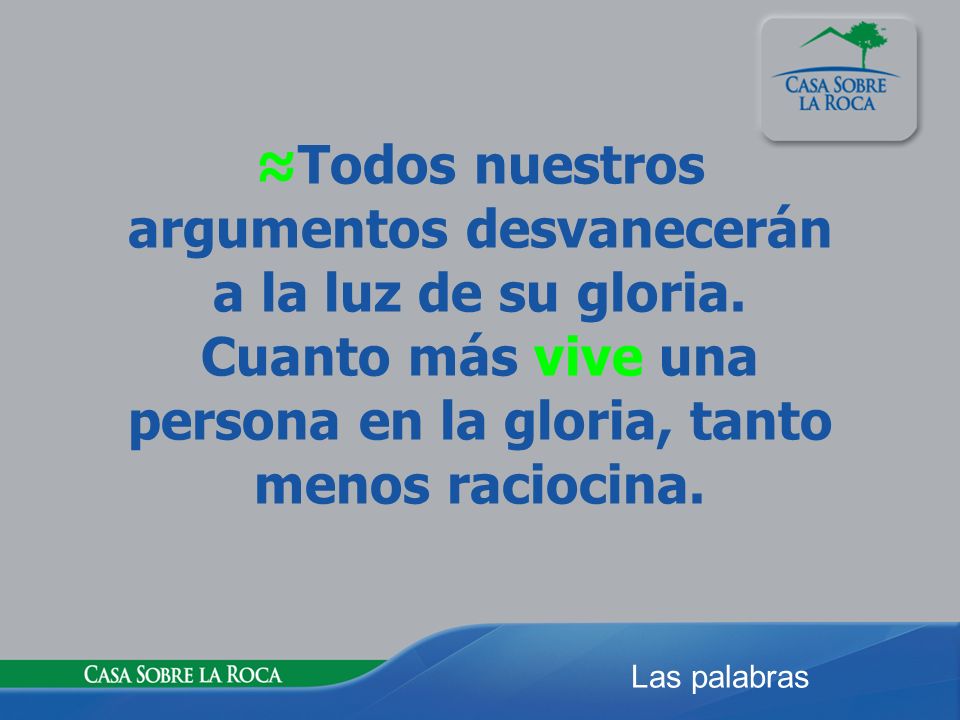 CASA SOBRE LA ROCA

≈Todos nuestros argumentos desvanecerán a la luz de su gloria. Cuanto más vive una persona en la gloria, tanto menos raciocina.

CASA SOBRE LA ROCA

Las palabras